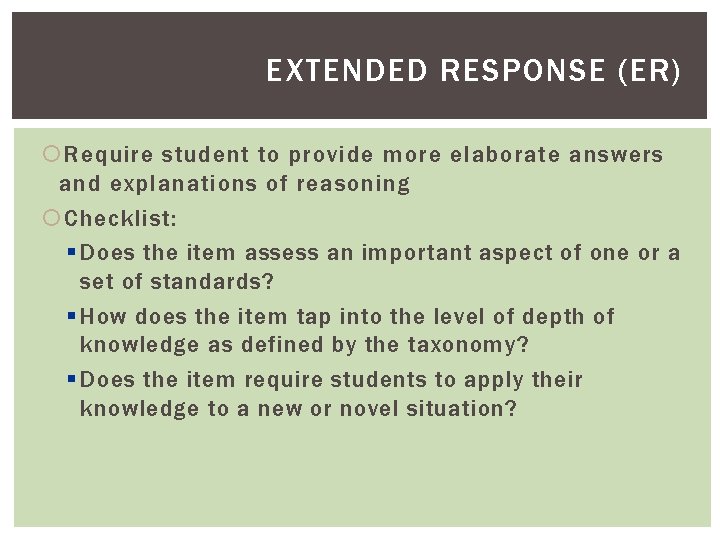 EXTENDED RESPONSE (ER)

Require student to provide more elaborate answers and explanations of reasoning

Checklist:

Does the item assess an important aspect of one or a set of standards?

How does the item tap into the level of depth of knowledge as defined by the taxonomy?

Does the item require students to apply their knowledge to a new or novel situation?